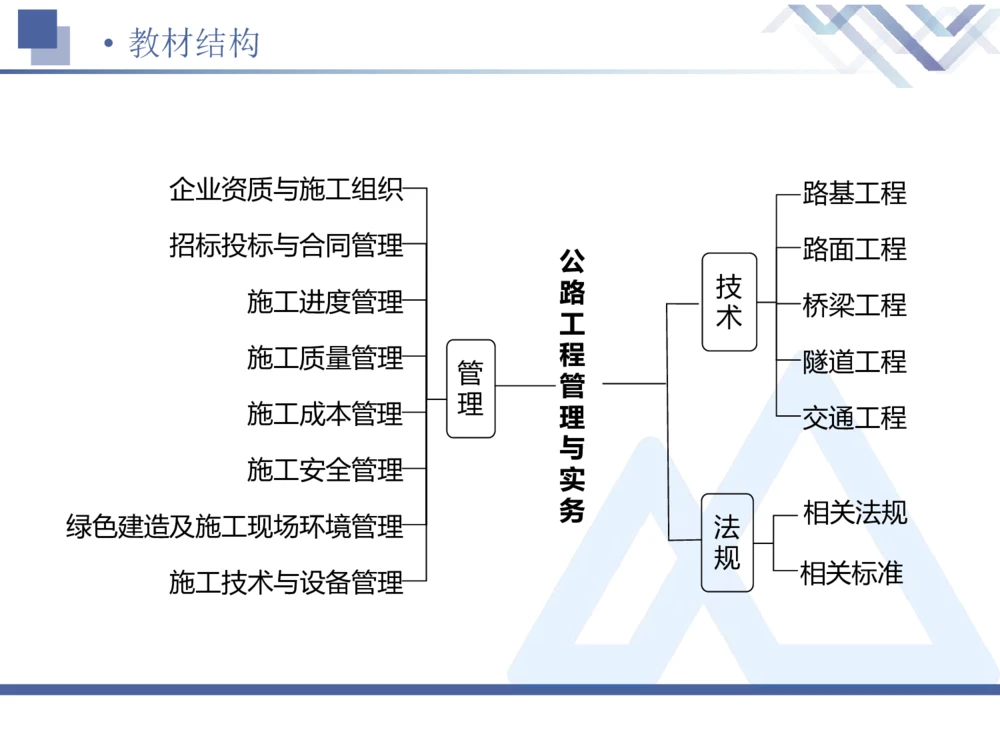 • 教材结构

企业资质与施工组织
招标投标与合同管理
施工进度管理
施工质量管理
施工成本管理
施工安全管理
绿色建造及施工现场环境管理
施工技术与设备管理

管理

公路工程管理与实务

技术
路基工程
路面工程
桥梁工程
隧道工程
交通工程

法规
相关法规
相关标准